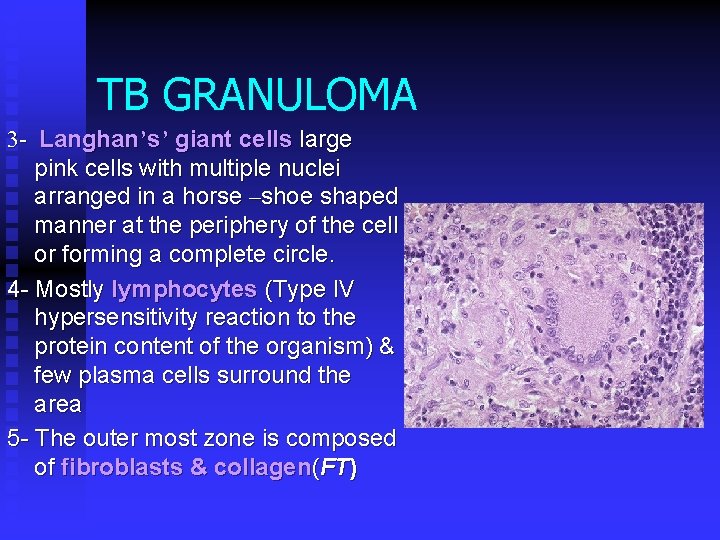 TB GRANULOMA

3- Langhan's' giant cells large pink cells with multiple nuclei arranged in a horse –shoe shaped manner at the periphery of the cell or forming a complete circle.

4- Mostly lymphocytes (Type IV hypersensitivity reaction to the protein content of the organism) & few plasma cells surround the area

5- The outer most zone is composed of fibroblasts & collagen(FT)